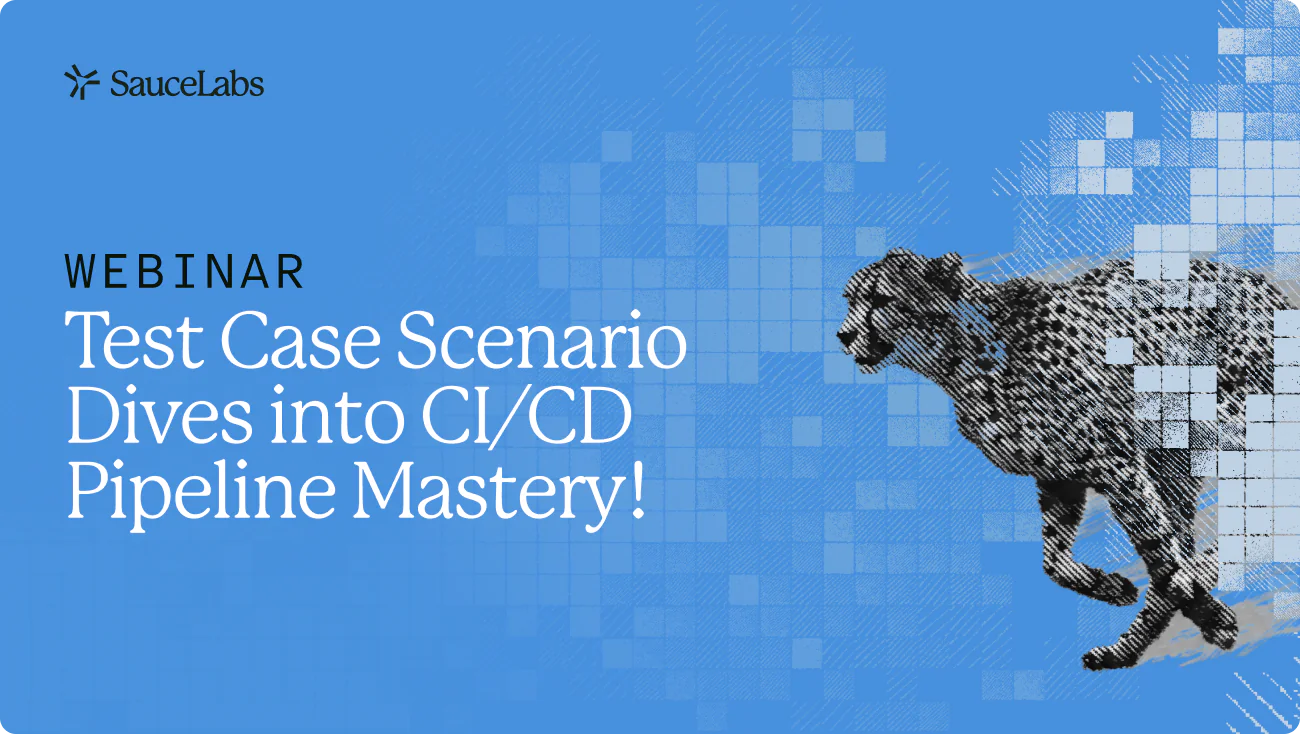 SauceLabs

WEBINAR

Test Case Scenario Dives into CI/CD Pipeline Mastery!